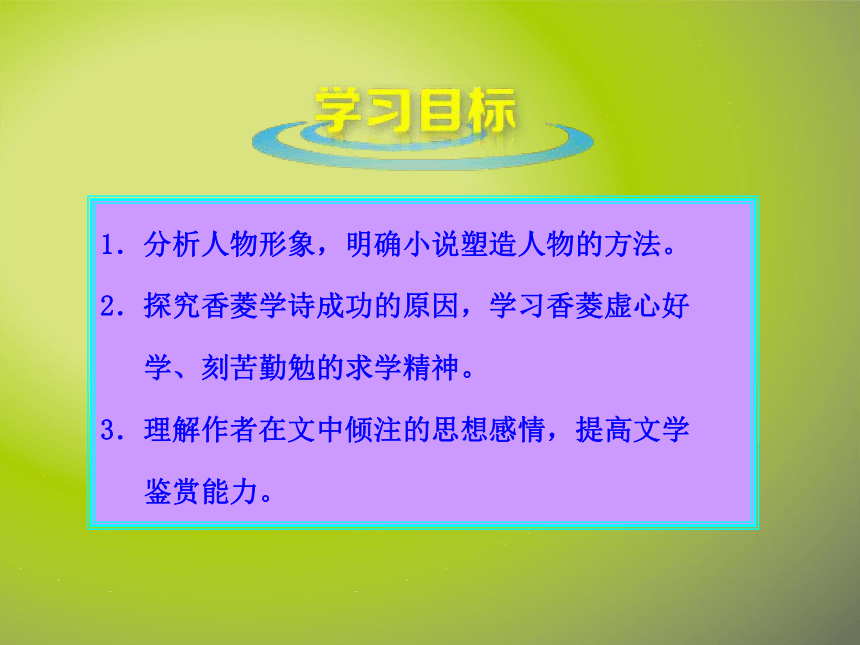 学习目标

1. 分析人物形象，明确小说塑造人物的方法。

2. 探究香菱学诗成功的原因，学习香菱虚心好学、刻苦勤勉的求学精神。

3. 理解作者在文中倾注的思想感情，提高文学鉴赏能力。